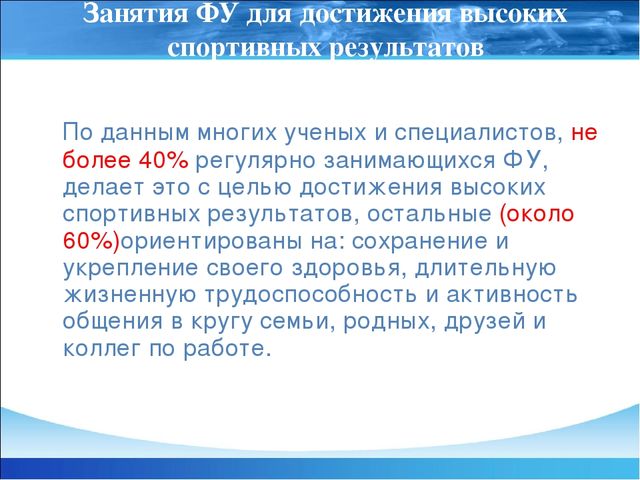 Занятия ФУ для достижения высоких спортивных результатов

По данным многих ученых и специалистов, не более 40% регулярно занимающихся ФУ, делает это с целью достижения высоких спортивных результатов, остальные (около 60%)ориентированы на: сохранение и укрепление своего здоровья, длительную жизненную трудоспособность и активность общения в кругу семьи, родных, друзей и коллег по работе.